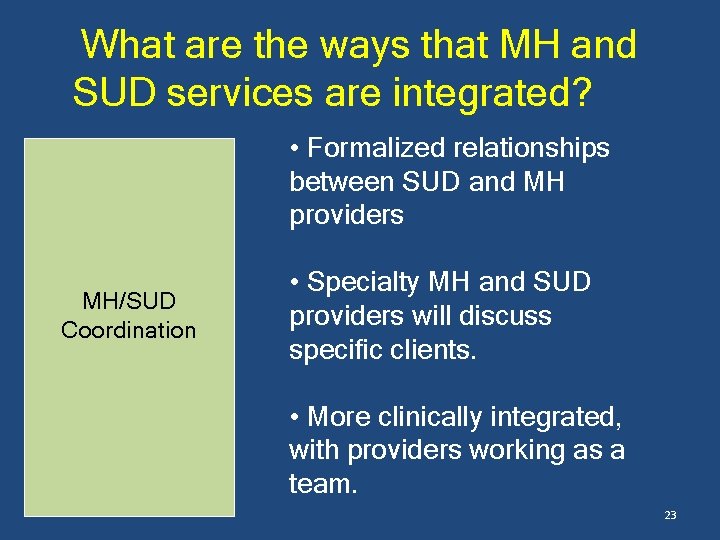 What are the ways that MH and SUD services are integrated?

MH/SUD Coordination

• Formalized relationships between SUD and MH providers

• Specialty MH and SUD providers will discuss specific clients.

• More clinically integrated, with providers working as a team.

23